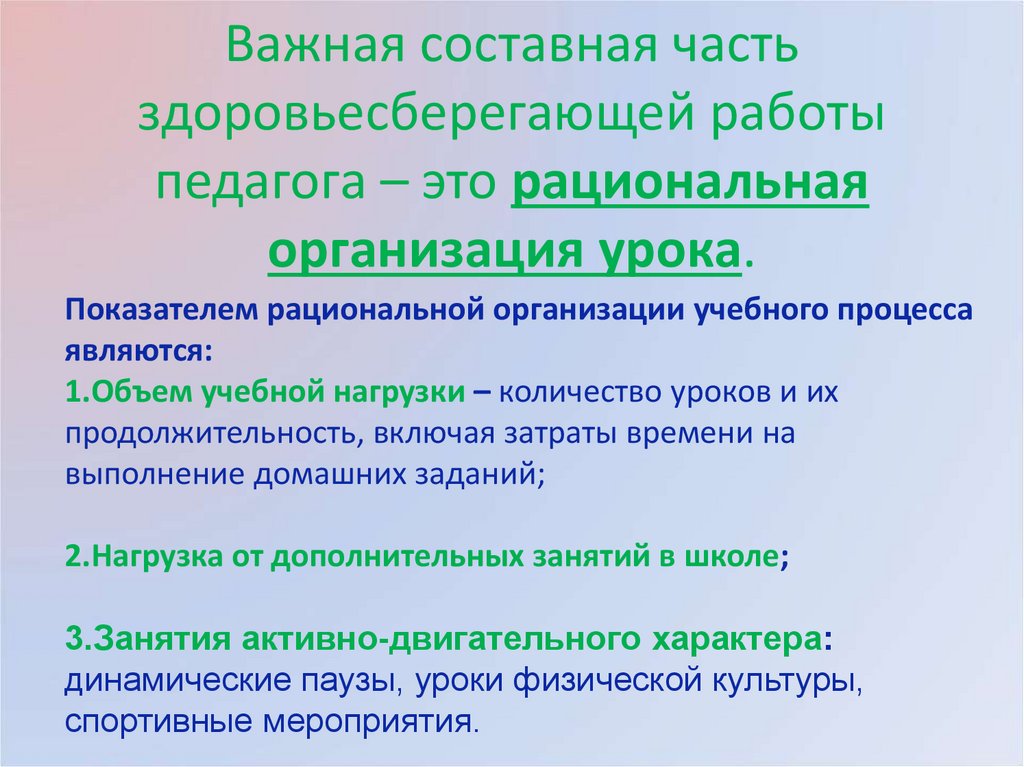 Важная составная часть здоровьесберегающей работы педагога – это рациональная организация урока.

Показателем рациональной организации учебного процесса являются:
1.Объем учебной нагрузки – количество уроков и их продолжительность, включая затраты времени на выполнение домашних заданий;

2.Нагрузка от дополнительных занятий в школе;

3.Занятия активно-двигательного характера: динамические паузы, уроки физической культуры, спортивные мероприятия.